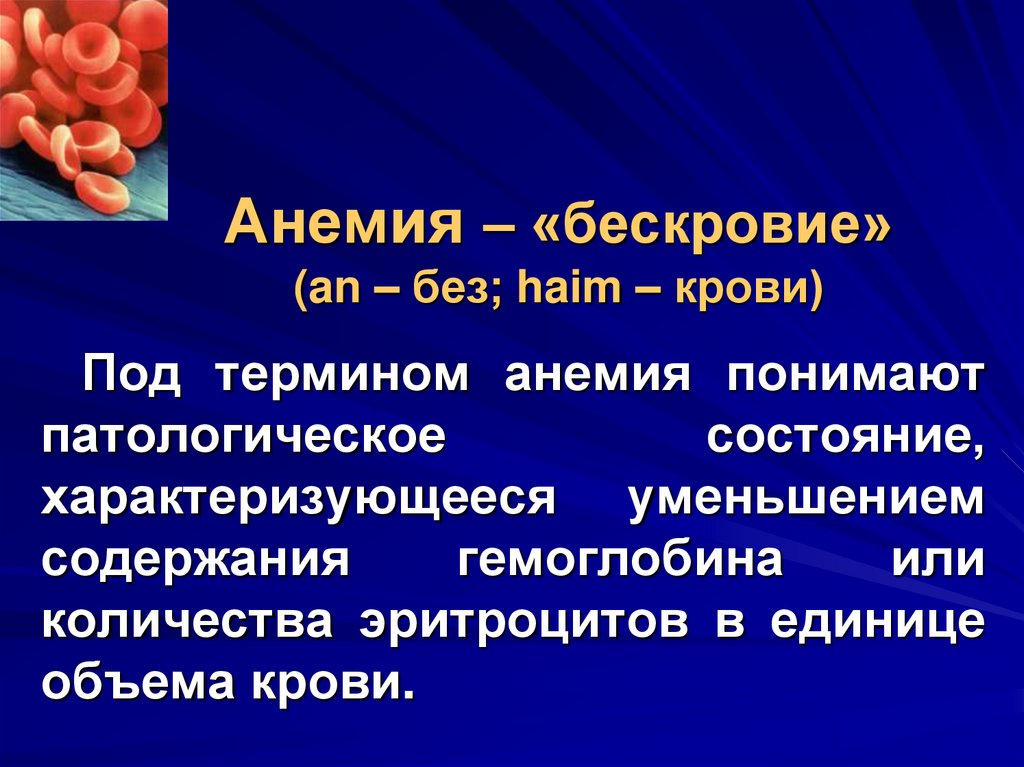 Анемия – «бескровие»
(an – без; haim – крови)

Под термином анемия понимают патологическое состояние, характеризующееся уменьшением содержания гемоглобина или количества эритроцитов в единице объема крови.